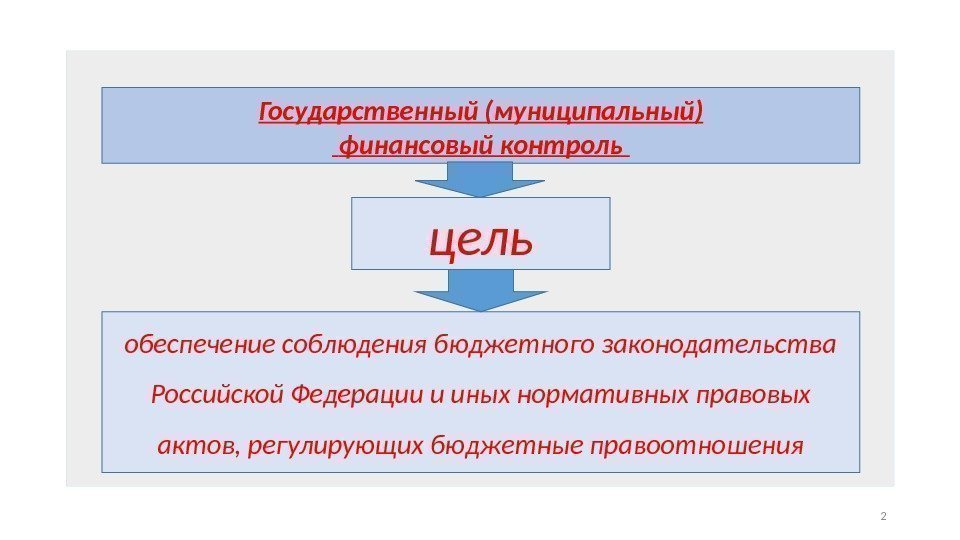 Государственный (муниципальный) финансовый контроль

цель

обеспечение соблюдения бюджетного законодательства Российской Федерации и иных нормативных правовых актов, регулирующих бюджетные правоотношения

2